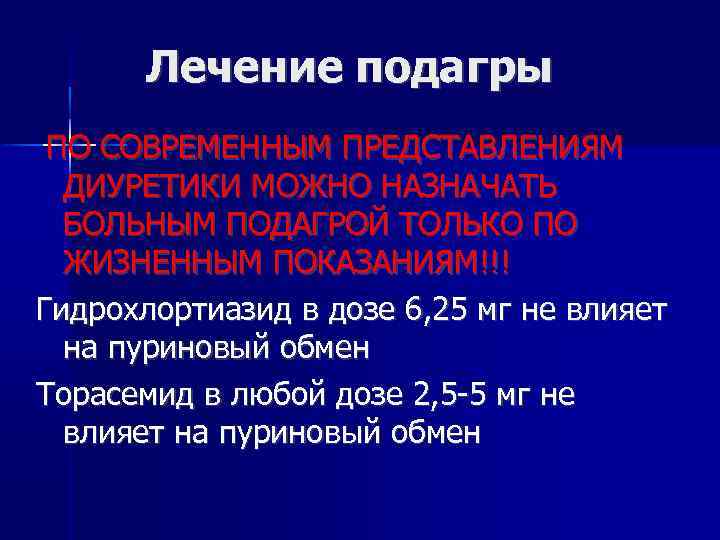 Лечение подагры

ПО СОВРЕМЕННЫМ ПРЕДСТАВЛЕНИЯМ ДИУРЕТИКИ МОЖНО НАЗНАЧАТЬ БОЛЬНЫМ ПОДАГРОЙ ТОЛЬКО ПО ЖИЗНЕННЫМ ПОКАЗАНИЯМ!!!

Гидрохлортиазид в дозе 6,25 мг не влияет на пуриновый обмен

Торасемид в любой дозе 2,5-5 мг не влияет на пуриновый обмен